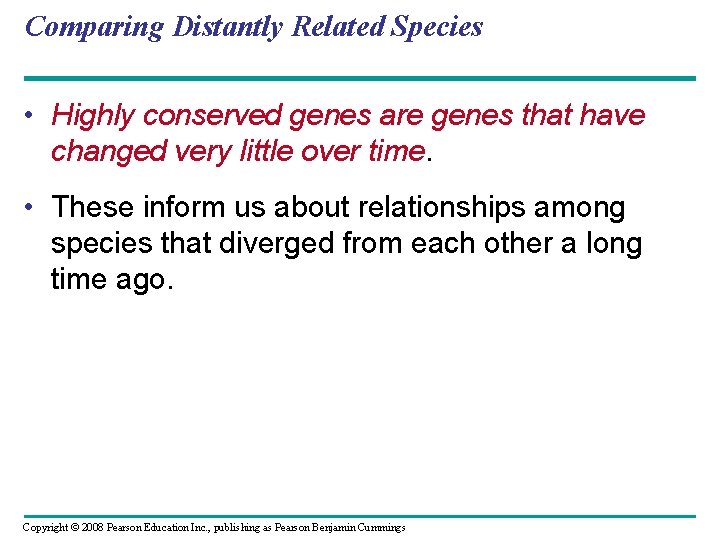 Comparing Distantly Related Species

• Highly conserved genes are genes that have changed very little over time.

• These inform us about relationships among species that diverged from each other a long time ago.

Copyright © 2008 Pearson Education Inc., publishing as Pearson Benjamin Cummings